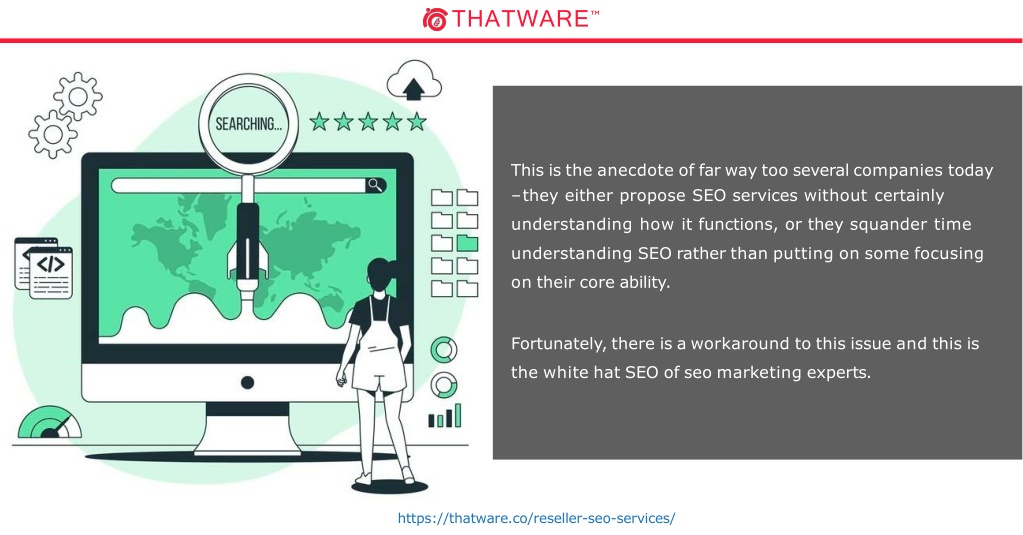 THATWARE™

SEARCHING...

</>

This is the anecdote of far way too several companies today –they either propose SEO services without certainly understanding how it functions, or they squander time understanding SEO rather than putting on some focusing on their core ability.

Fortunately, there is a workaround to this issue and this is the white hat SEO of seo marketing experts.

https://thatware.co/reseller-seo-services/